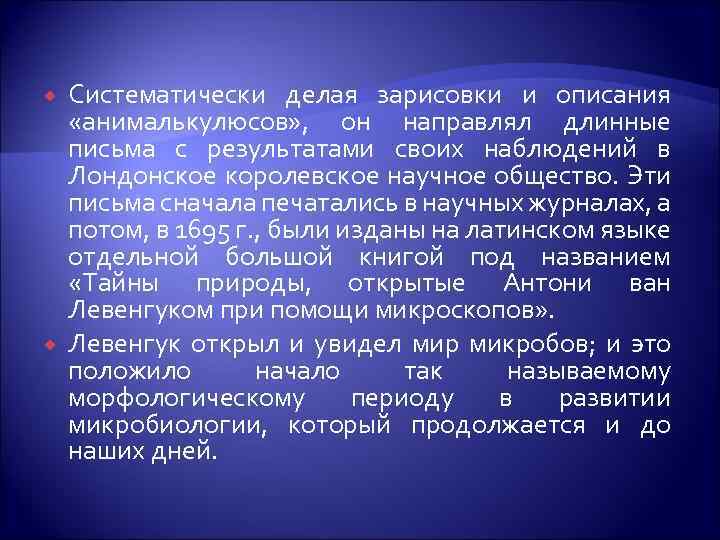 Систематически делая зарисовки и описания «анималькулюсов», он направлял длинные письма с результатами своих наблюдений в Лондонское королевское научное общество. Эти письма сначала печатались в научных журналах, а потом, в 1695 г., были изданы на латинском языке отдельной большой книгой под названием «Тайны природы, открытые Антони ван Левенгуком при помощи микроскопов».

Левенгук открыл и увидел мир микробов; и это положило начало так называемому морфологическому периоду в развитии микробиологии, который продолжается и до наших дней.